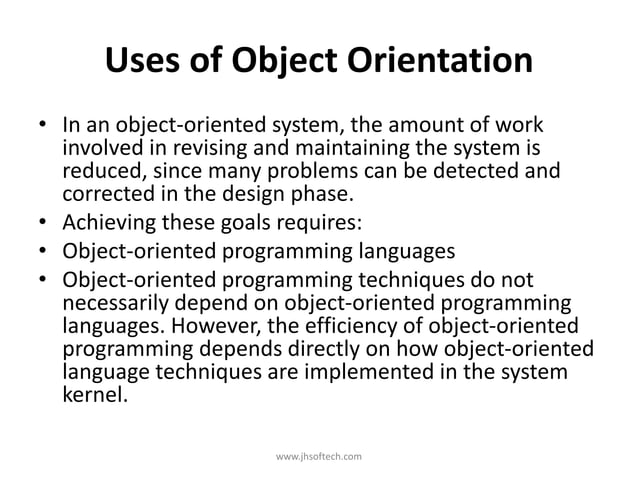 Uses of Object Orientation

• In an object-oriented system, the amount of work involved in revising and maintaining the system is reduced, since many problems can be detected and corrected in the design phase.
• Achieving these goals requires:
• Object-oriented programming languages
• Object-oriented programming techniques do not necessarily depend on object-oriented programming languages. However, the efficiency of object-oriented programming depends directly on how object-oriented language techniques are implemented in the system kernel.

www.jhsoftech.com